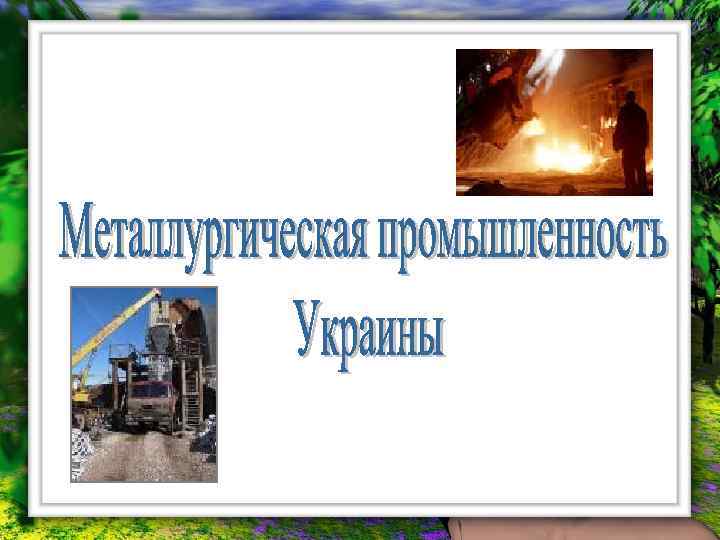 Металлургическая промышленность Украины